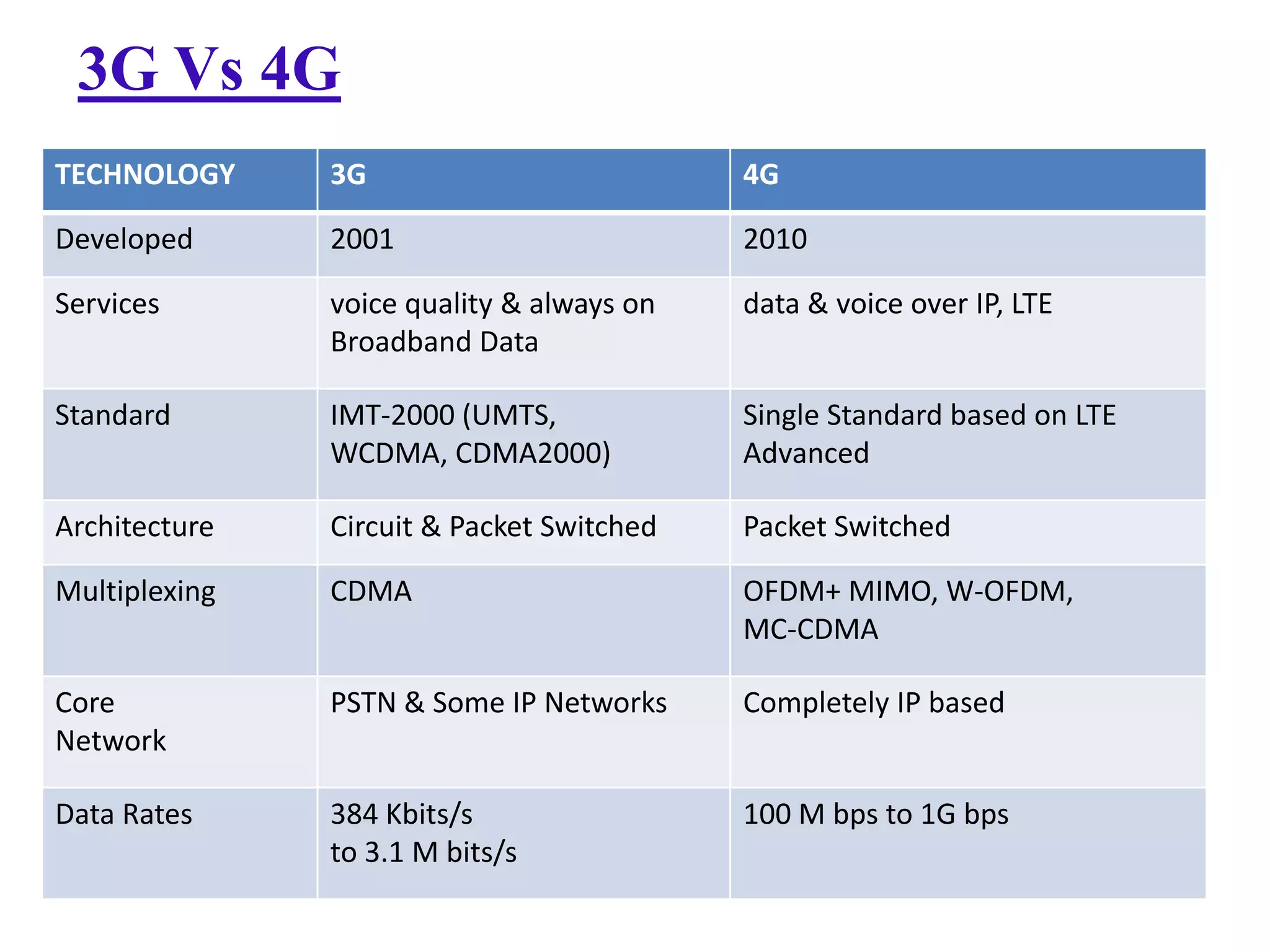 3G Vs 4G

| TECHNOLOGY | 3G | 4G |
|---|---|---|
| Developed | 2001 | 2010 |
| Services | voice quality & always on Broadband Data | data & voice over IP, LTE |
| Standard | IMT-2000 (UMTS, WCDMA, CDMA2000) | Single Standard based on LTE Advanced |
| Architecture | Circuit & Packet Switched | Packet Switched |
| Multiplexing | CDMA | OFDM+ MIMO, W-OFDM, MC-CDMA |
| Core Network | PSTN & Some IP Networks | Completely IP based |
| Data Rates | 384 Kbits/s to 3.1 M bits/s | 100 M bps to 1G bps |